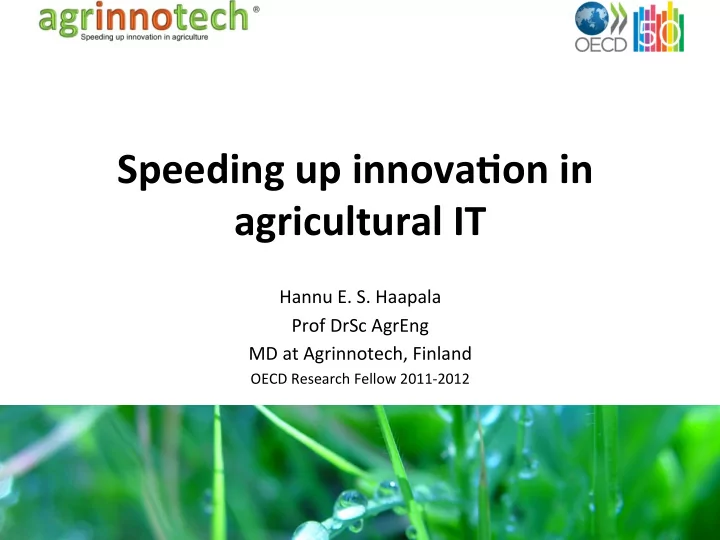 agrinnotech®
Speeding up innovation in agriculture

OECD 50

Speeding up innovation in agricultural IT

Hannu E. S. Haapala
Prof DrSc AgrEng
MD at Agrinnotech, Finland
OECD Research Fellow 2011-2012